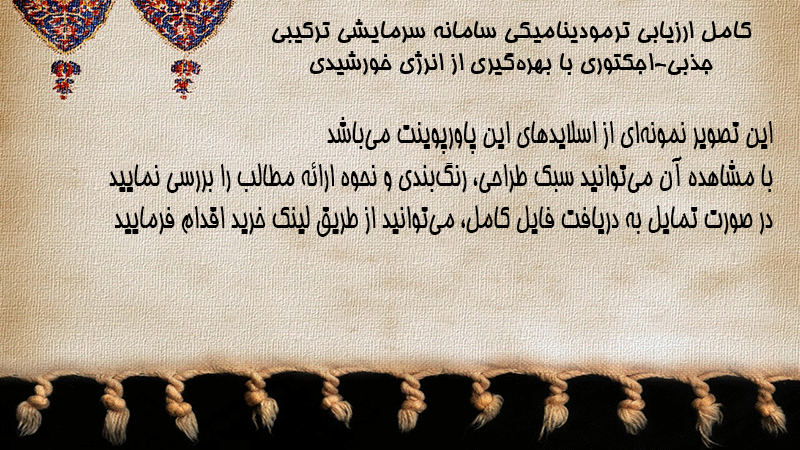 کامل ارزیابی ترمودینامیکی سامانه سرمایشی ترکیبی جذبی-اجکتوری با بهره‌گیری از انرژی خورشیدی

این تصویر نمونه‌ای از اسلایدهای این پاورپوینت می‌باشد
با مشاهده آن می‌توانید سبک طراحی، رنگ‌بندی و نحوه ارائه مطالب را بررسی نمایید
در صورت تمایل به دریافت فایل کامل، می‌توانید از طریق لینک خرید اقدام فرمایید